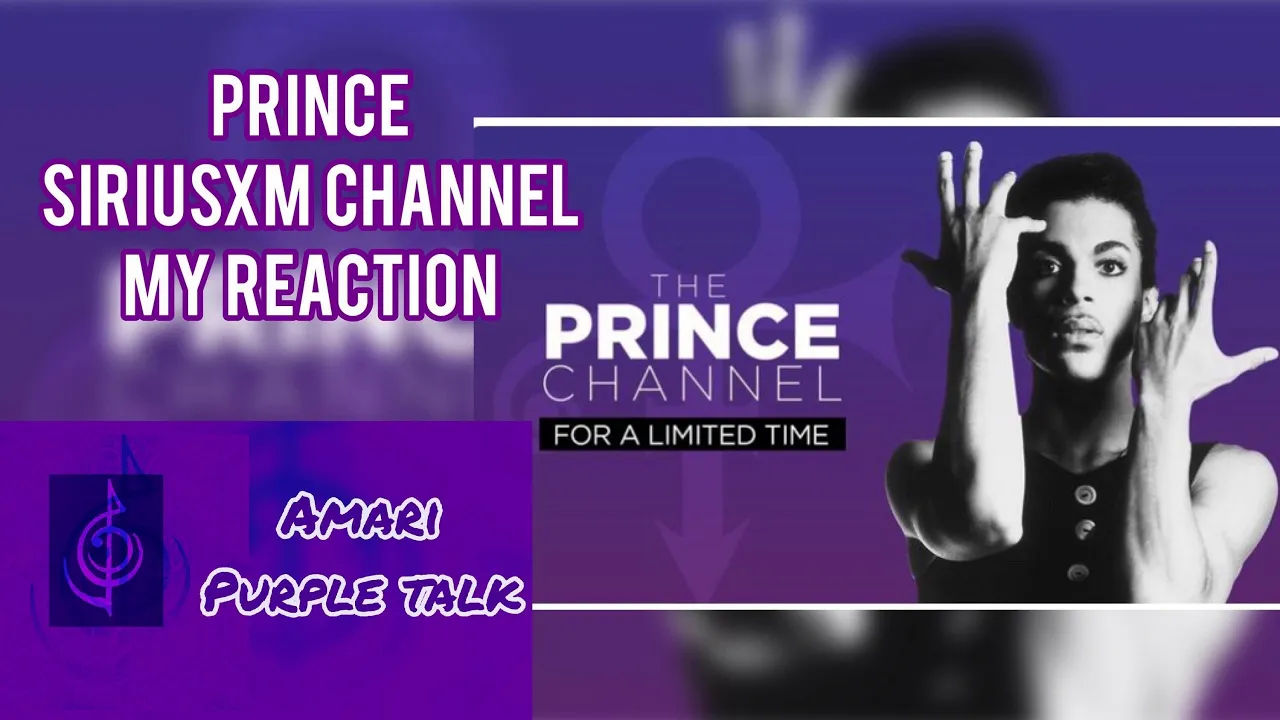 PRINCE
SIRIUSXM CHANNEL
MY REACTION

THE
PRINCE
CHANNEL
FOR A LIMITED TIME

Amari
Purple talk